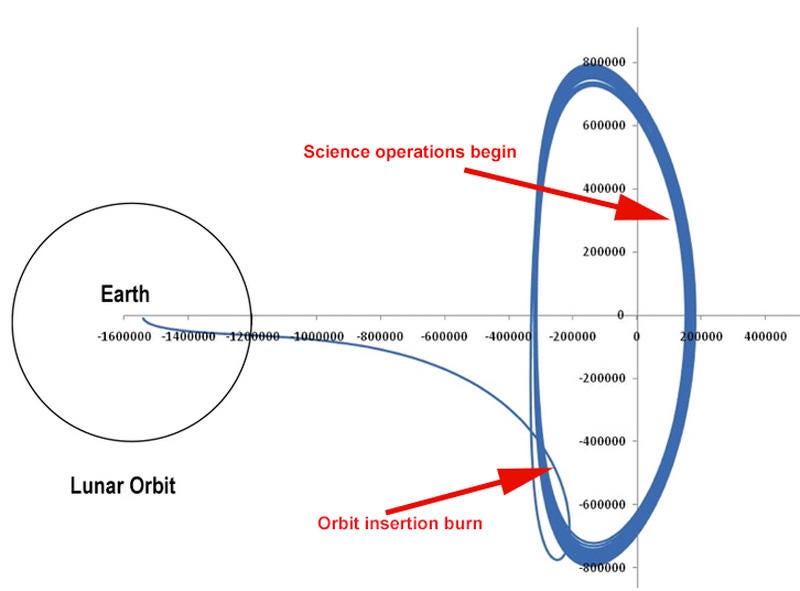 800000
600000
Science operations begin
400000
200000
Earth
0
-1600000 -1400000 -1200000 -1000000 -800000 -600000 -400000 -200000 0 200000 400000
-200000
-400000
Lunar Orbit
-600000
Orbit insertion burn
-800000